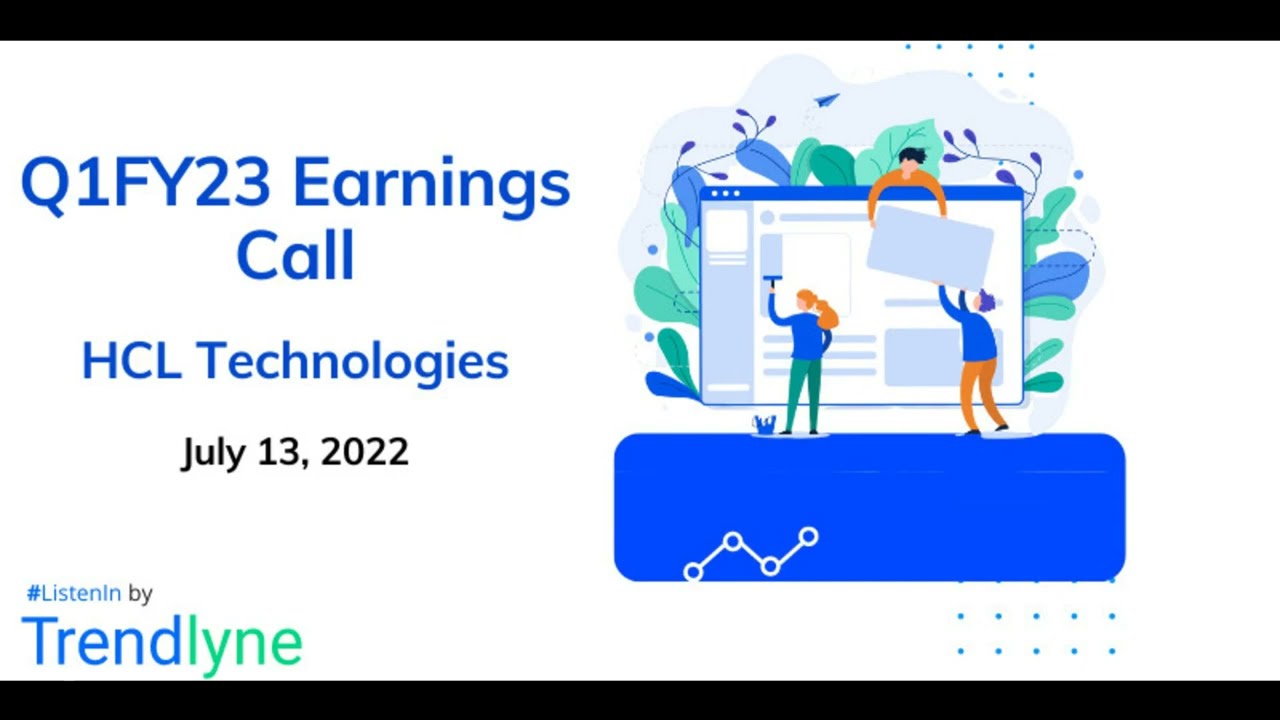 Q1FY23 Earnings Call

HCL Technologies

July 13, 2022

#ListenIn by
Trendlyne